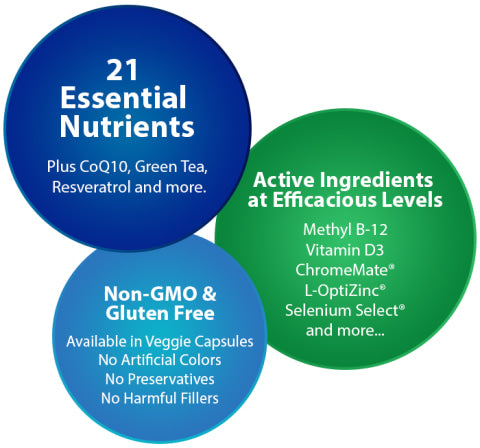 21 Essential Nutrients

Plus CoQ10, Green Tea, Resveratrol and more.

Active Ingredients at Efficacious Levels

Methyl B-12
Vitamin D3
ChromeMate®
L-OptiZinc®
Selenium Select®
and more...

Non-GMO & Gluten Free

Available in Veggie Capsules
No Artificial Colors
No Preservatives
No Harmful Fillers